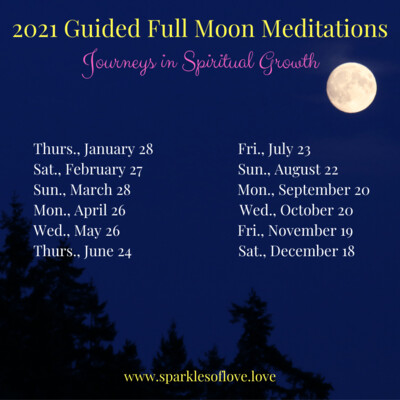 2021 Guided Full Moon Meditations

Journeys in Spiritual Growth

Thurs., January 28
Sat., February 27
Sun., March 28
Mon., April 26
Wed., May 26
Thurs., June 24

Fri., July 23
Sun., August 22
Mon., September 20
Wed., October 20
Fri., November 19
Sat., December 18

www.sparklesoflove.love